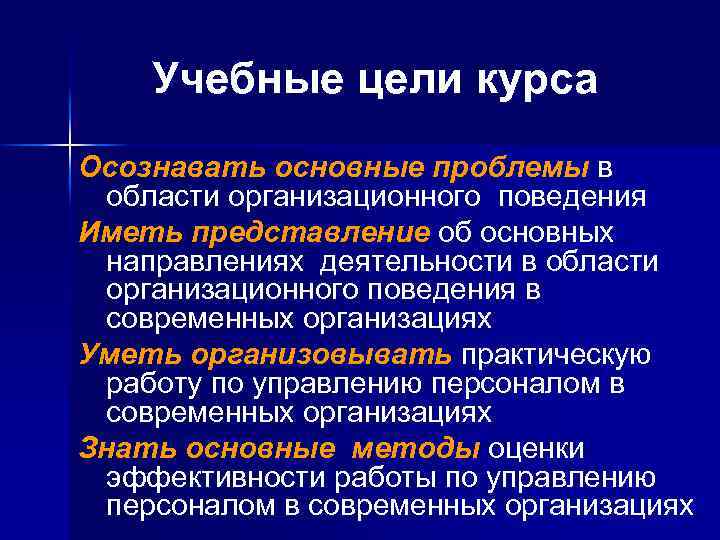 Учебные цели курса

Осознавать основные проблемы в области организационного поведения

Иметь представление об основных направлениях деятельности в области организационного поведения в современных организациях

Уметь организовывать практическую работу по управлению персоналом в современных организациях

Знать основные методы оценки эффективности работы по управлению персоналом в современных организациях